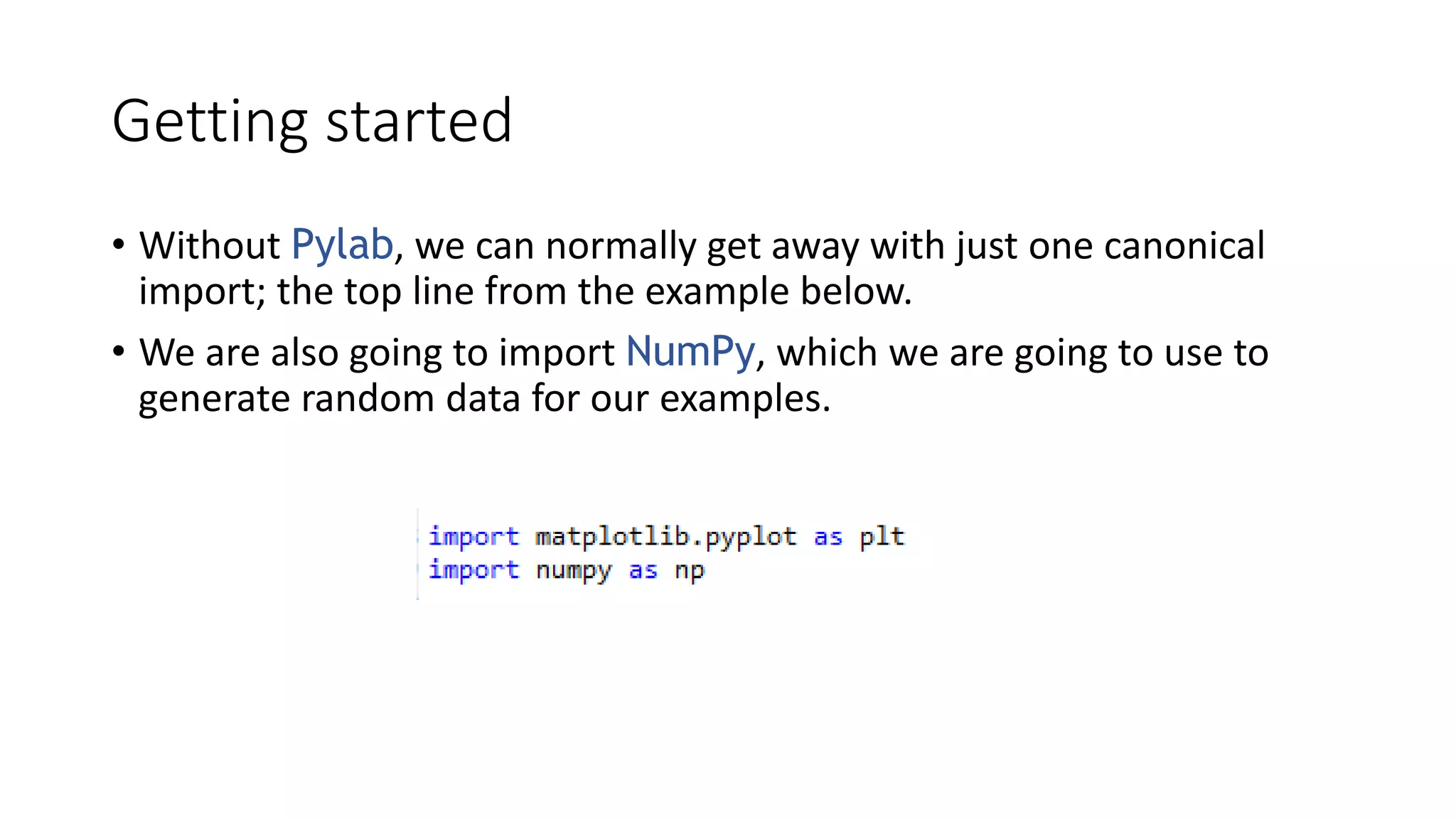 Getting started

• Without Pylab, we can normally get away with just one canonical import; the top line from the example below.

• We are also going to import NumPy, which we are going to use to generate random data for our examples.

import matplotlib.pyplot as plt
import numpy as np